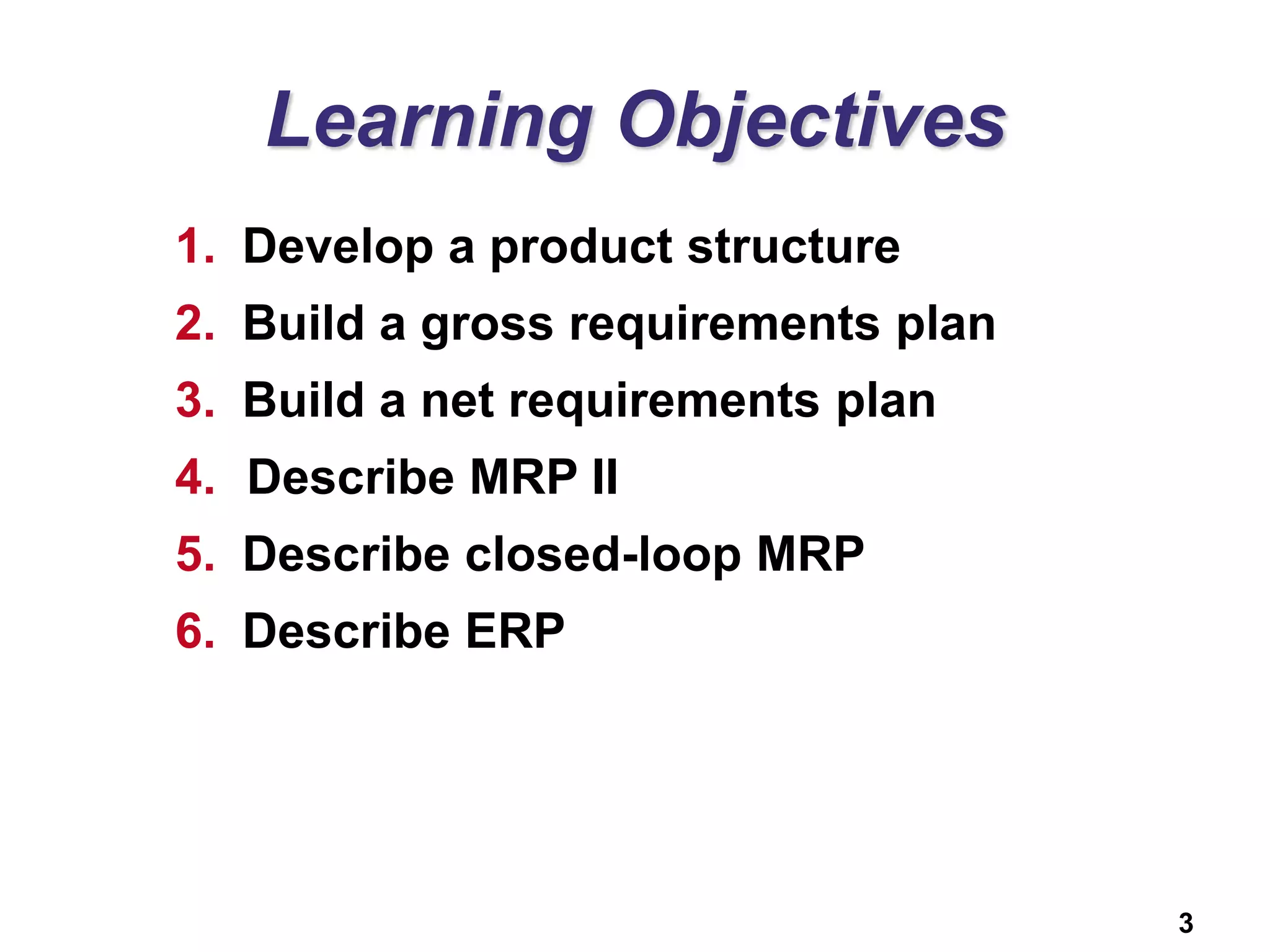 Learning Objectives

1. Develop a product structure
2. Build a gross requirements plan
3. Build a net requirements plan
4. Describe MRP II
5. Describe closed-loop MRP
6. Describe ERP

3